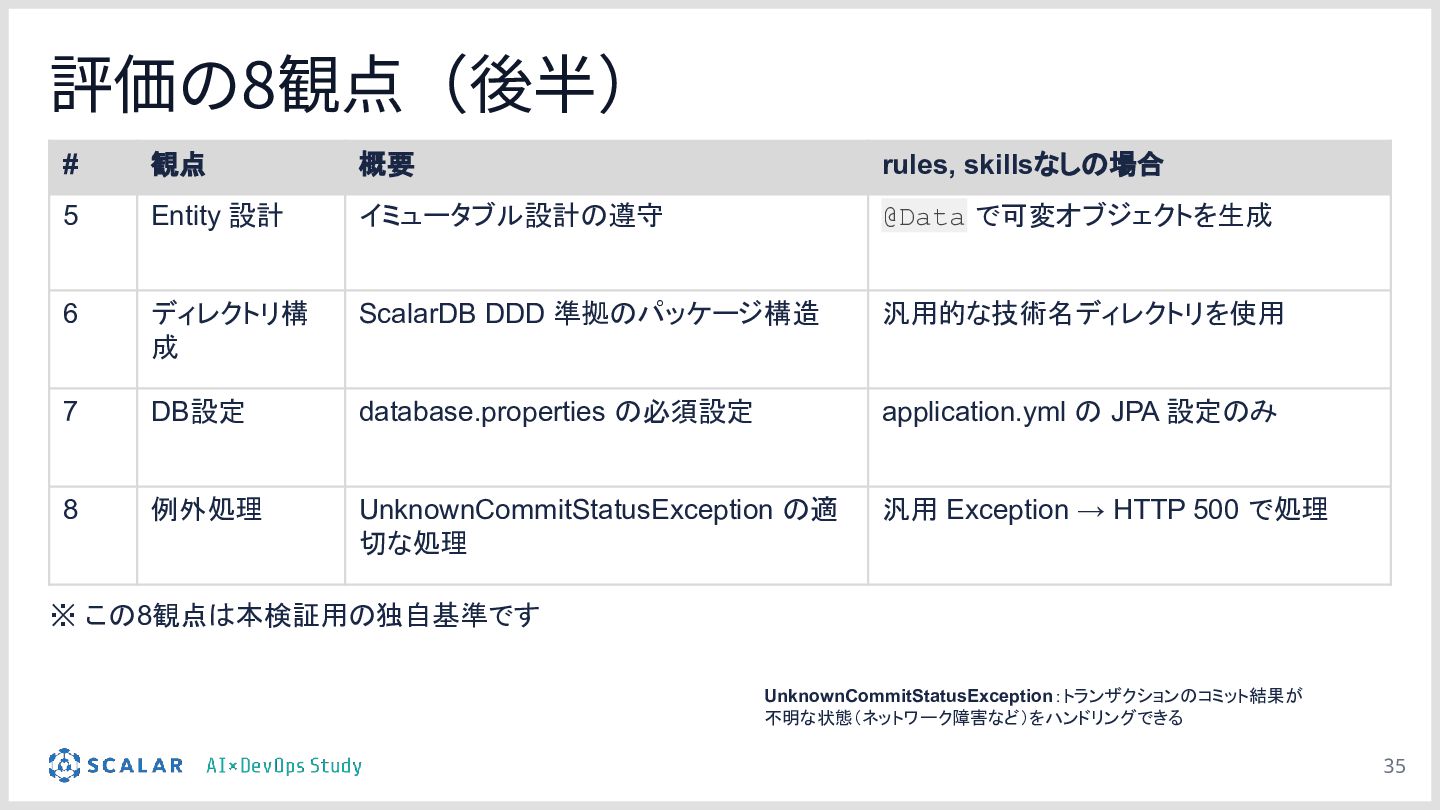 評価の8観点（後半）

| # | 観点 | 概要 | rules, skillsなしの場合 |
|---|---|---|---|
| 5 | Entity 設計 | イミュータブル設計の遵守 | @Data で可変オブジェクトを生成 |
| 6 | ディレクトリ構成 | ScalarDB DDD 準拠のパッケージ構造 | 汎用的な技術名ディレクトリを使用 |
| 7 | DB設定 | database.properties の必須設定 | application.yml の JPA 設定のみ |
| 8 | 例外処理 | UnknownCommitStatusException の適切な処理 | 汎用 Exception → HTTP 500 で処理 |

※ この8観点は本検証用の独自基準です

UnknownCommitStatusException：トランザクションのコミット結果が不明な状態（ネットワーク障害など）をハンドリングできる

SCALAR AI×DevOps Study

35